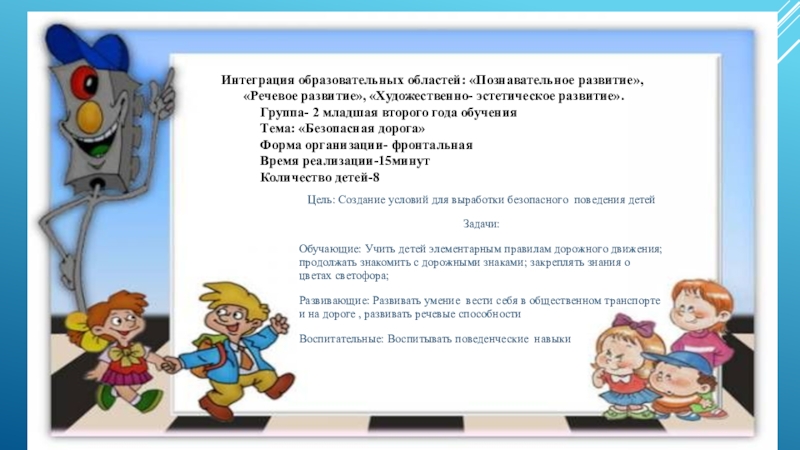 Интеграция образовательных областей: «Познавательное развитие», «Речевое развитие», «Художественно- эстетическое развитие».
Группа- 2 младшая второго года обучения
Тема: «Безопасная дорога»
Форма организации- фронтальная
Время реализации-15минут
Количество детей-8

Цель: Создание условий для выработки безопасного поведения детей

Задачи:

Обучающие: Учить детей элементарным правилам дорожного движения; продолжать знакомить с дорожными знаками; закреплять знания о цветах светофора;

Развивающие: Развивать умение вести себя в общественном транспорте и на дороге , развивать речевые способности

Воспитательные: Воспитывать поведенческие навыки